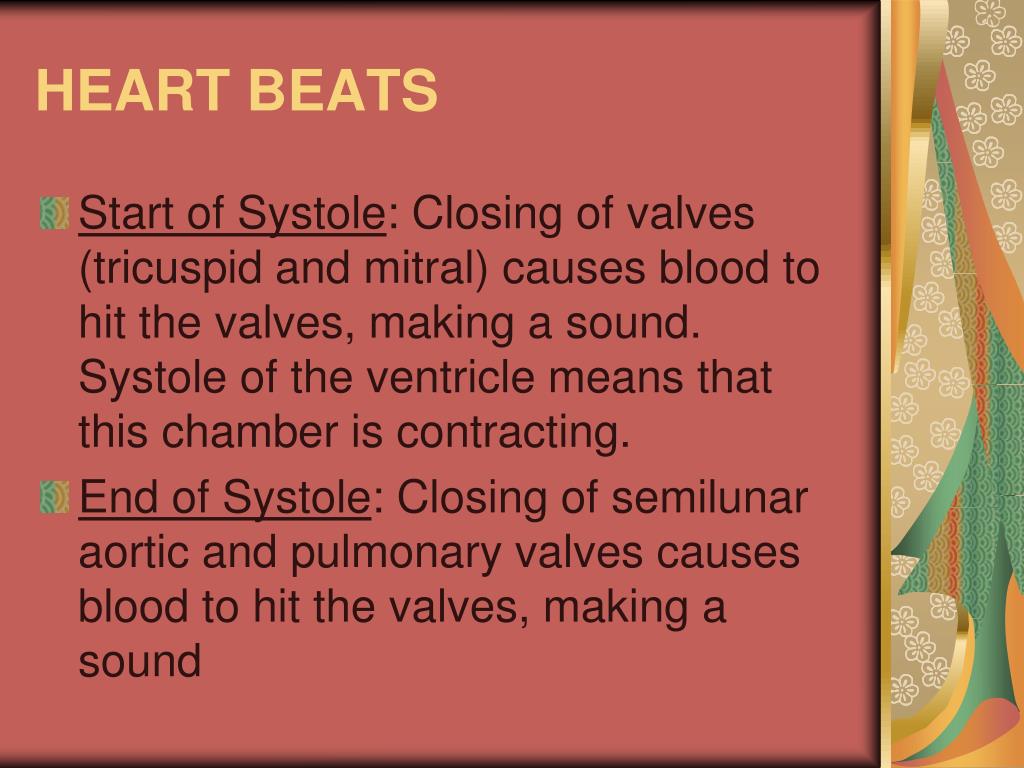 HEART BEATS

Start of Systole: Closing of valves (tricuspid and mitral) causes blood to hit the valves, making a sound. Systole of the ventricle means that this chamber is contracting.

End of Systole: Closing of semilunar aortic and pulmonary valves causes blood to hit the valves, making a sound